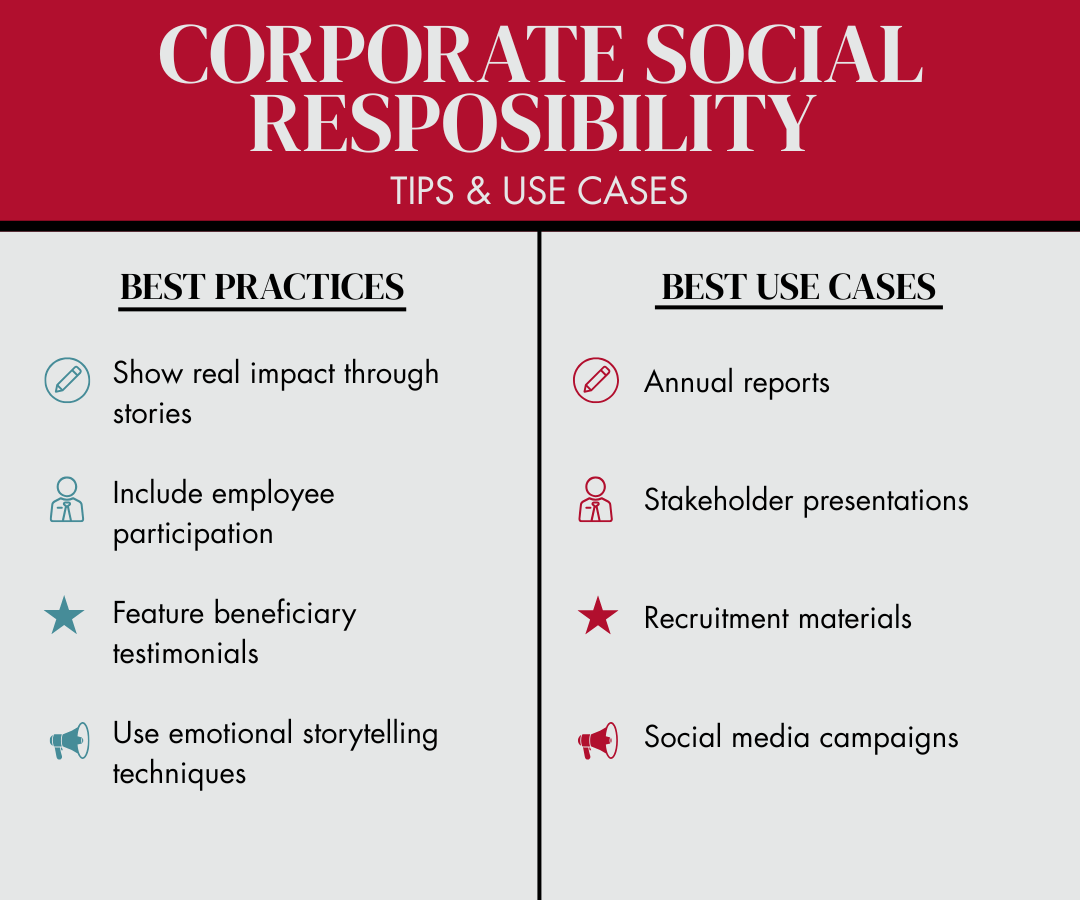 CORPORATE SOCIAL RESPOSIBILITY
TIPS & USE CASES

BEST PRACTICES

Show real impact through stories

Include employee participation

Feature beneficiary testimonials

Use emotional storytelling techniques

BEST USE CASES

Annual reports

Stakeholder presentations

Recruitment materials

Social media campaigns